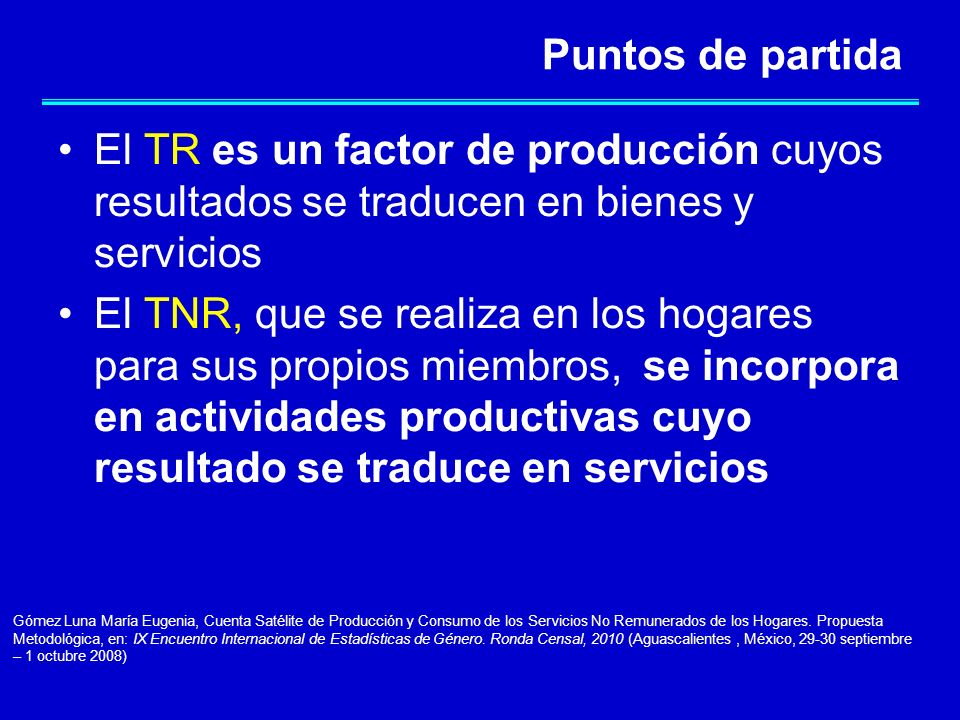 Puntos de partida

• El TR es un factor de producción cuyos resultados se traducen en bienes y servicios

• El TNR, que se realiza en los hogares para sus propios miembros, se incorpora en actividades productivas cuyo resultado se traduce en servicios

Gómez Luna María Eugenia, Cuenta Satélite de Producción y Consumo de los Servicios No Remunerados de los Hogares. Propuesta Metodológica, en: IX Encuentro Internacional de Estadísticas de Género. Ronda Censal, 2010 (Aguascalientes , México, 29-30 septiembre – 1 octubre 2008)